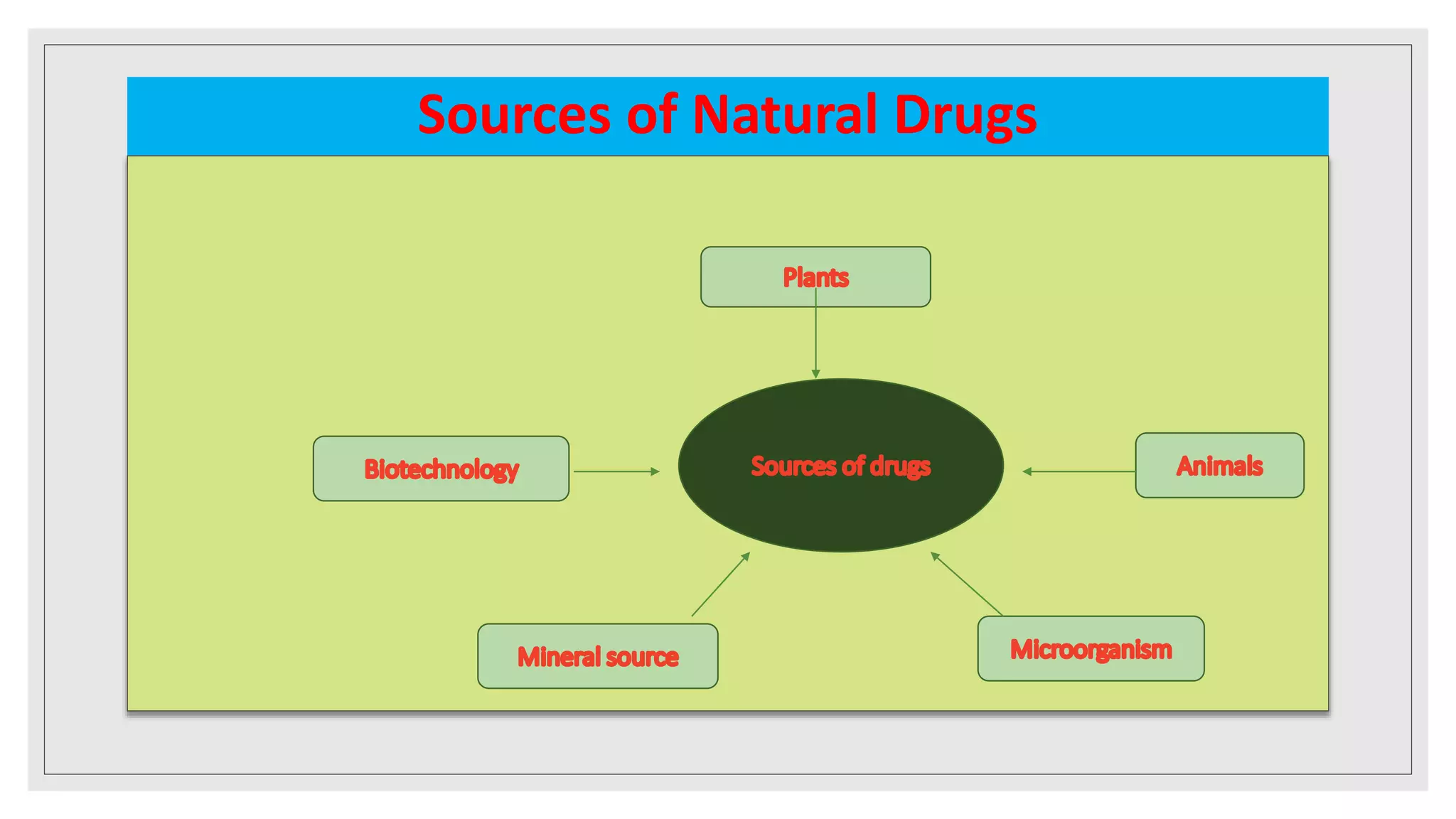 Sources of Natural Drugs

Plants

Biotechnology

Sources of drugs

Animals

Mineral source

Microorganism